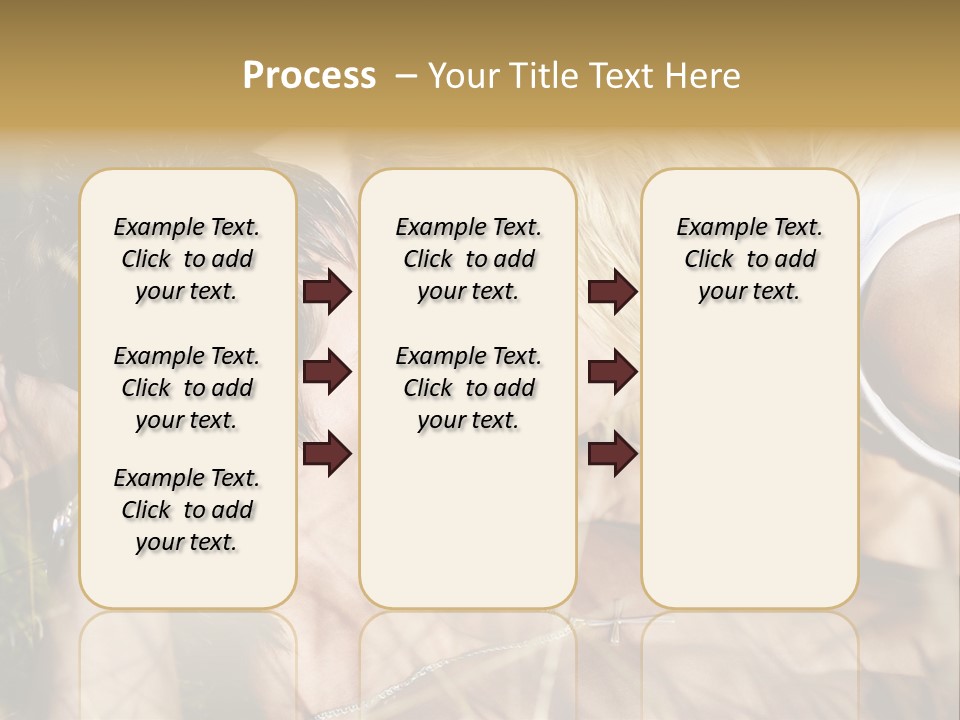 Process – Your Title Text Here

Example Text. Click to add your text.

Example Text. Click to add your text.

Example Text. Click to add your text.

Example Text. Click to add your text.

Example Text. Click to add your text.

Example Text. Click to add your text.